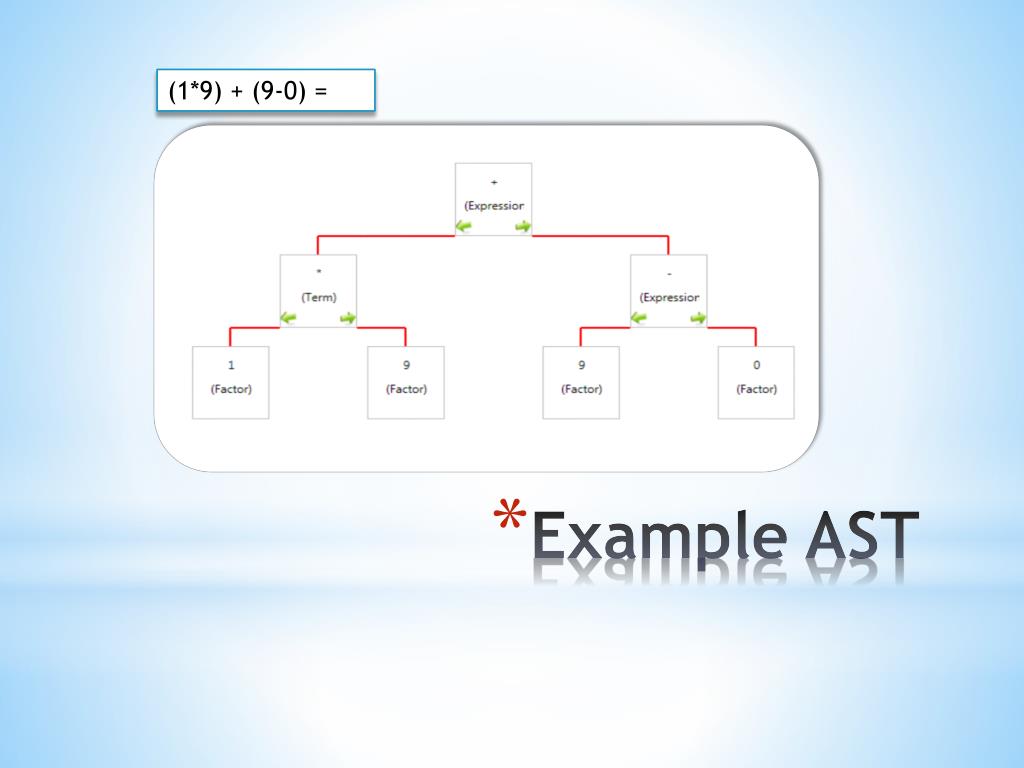 (1*9) + (9-0) =

+
(Expressior

*
(Term)

-
(Expressior

1
(Factor)

9
(Factor)

9
(Factor)

0
(Factor)

*Example AST